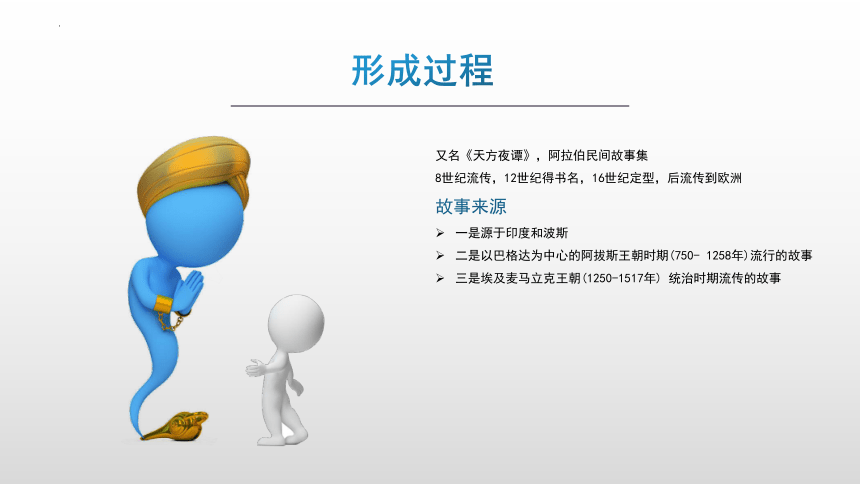 形成过程

又名《天方夜谭》，阿拉伯民间故事集

8世纪流传，12世纪得书名，16世纪定型，后流传到欧洲

故事来源

➢ 一是源于印度和波斯

➢ 二是以巴格达为中心的阿拔斯王朝时期(750- 1258年)流行的故事

➢ 三是埃及麦马立克王朝(1250-1517年) 统治时期流传的故事